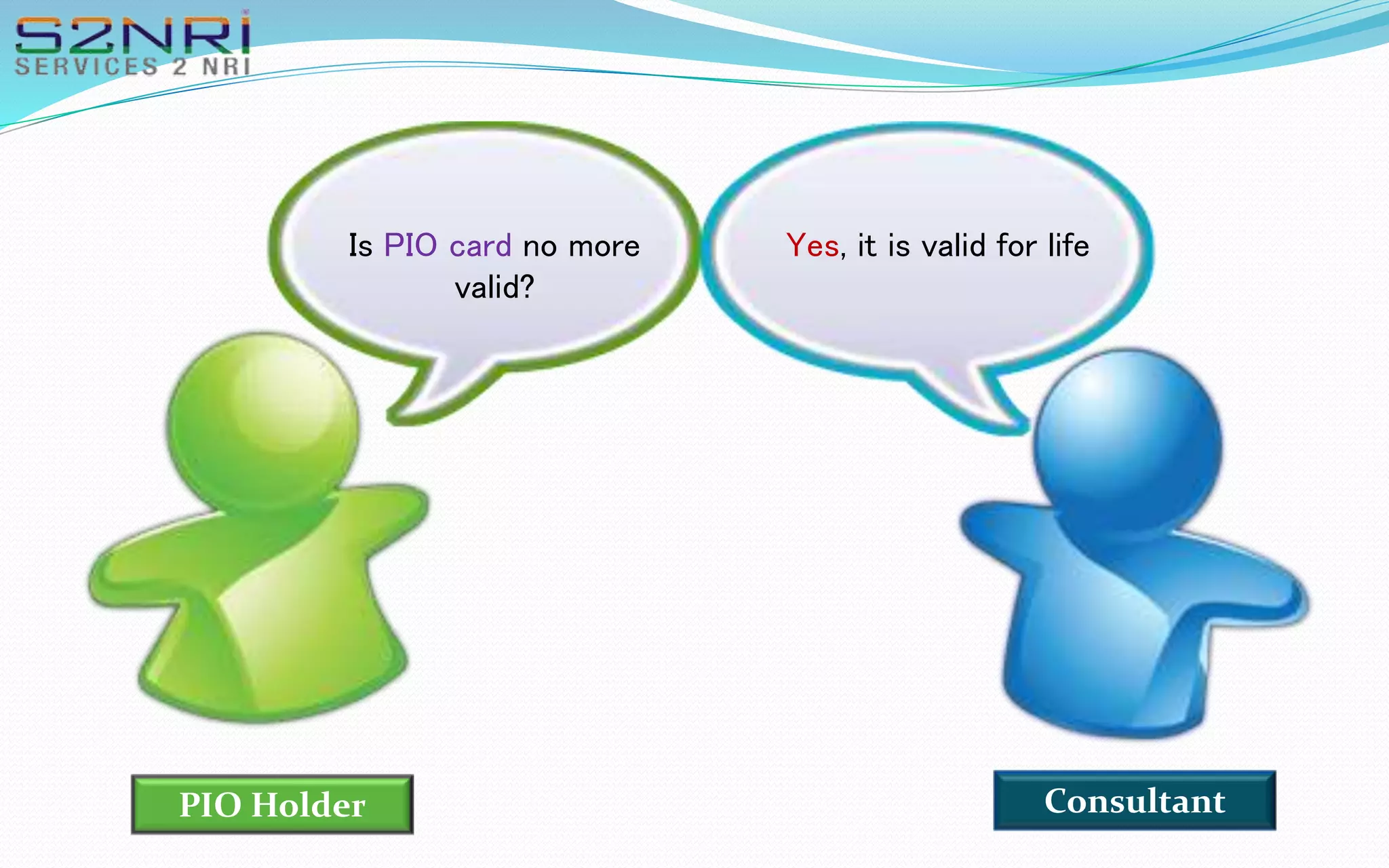 S2NRI
SERVICES 2 NRI

Is PIO card no more valid?

Yes, it is valid for life

PIO Holder

Consultant